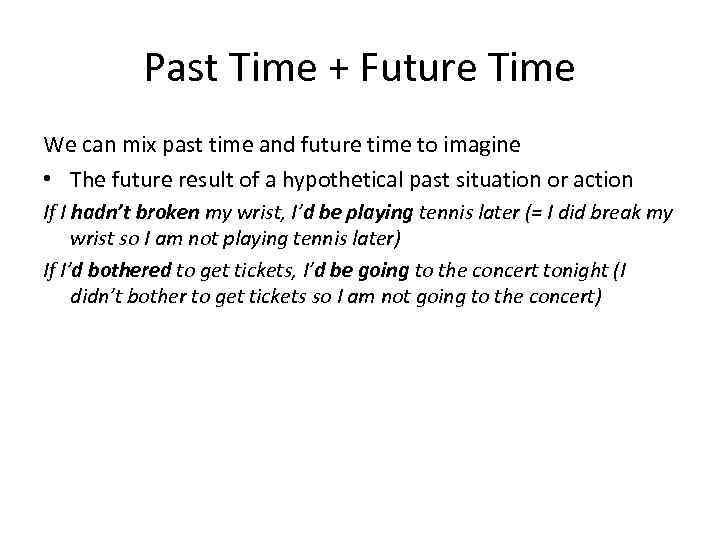 Past Time + Future Time

We can mix past time and future time to imagine

• The future result of a hypothetical past situation or action

If I hadn't broken my wrist, I'd be playing tennis later (= I did break my wrist so I am not playing tennis later)

If I'd bothered to get tickets, I'd be going to the concert tonight (I didn't bother to get tickets so I am not going to the concert)